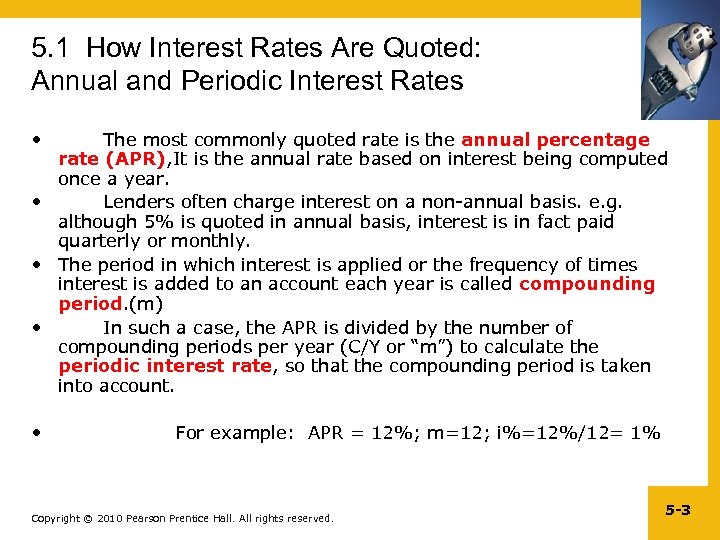 5.1 How Interest Rates Are Quoted: Annual and Periodic Interest Rates

• The most commonly quoted rate is the annual percentage rate (APR),It is the annual rate based on interest being computed once a year.

• Lenders often charge interest on a non-annual basis. e.g. although 5% is quoted in annual basis, interest is in fact paid quarterly or monthly.

• The period in which interest is applied or the frequency of times interest is added to an account each year is called compounding period.(m)

• In such a case, the APR is divided by the number of compounding periods per year (C/Y or "m") to calculate the periodic interest rate, so that the compounding period is taken into account.

• For example: APR = 12%; m=12; i%=12%/12= 1%

Copyright © 2010 Pearson Prentice Hall. All rights reserved.

5-3